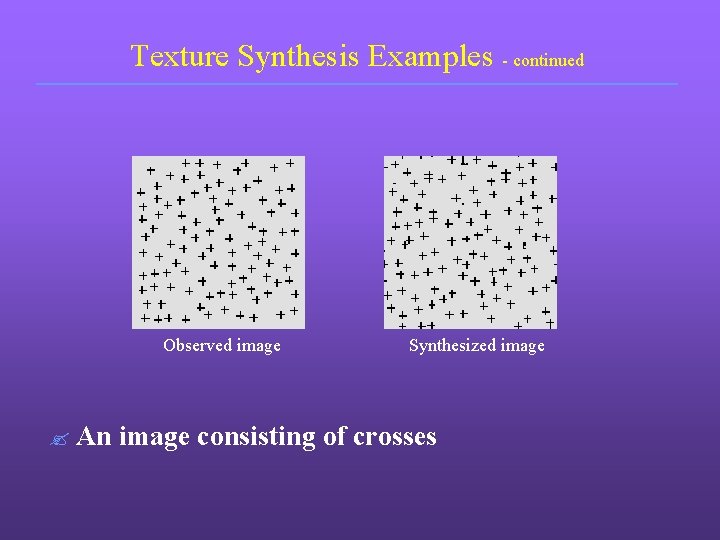 Texture Synthesis Examples - continued

Observed image

Synthesized image

An image consisting of crosses